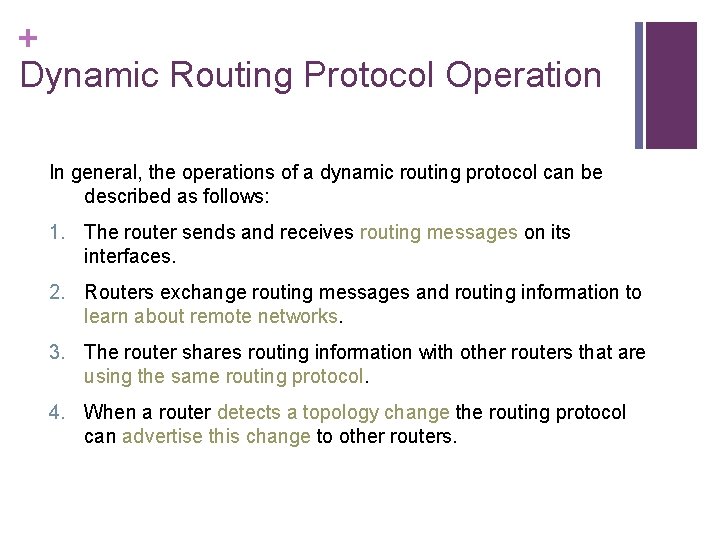 +
Dynamic Routing Protocol Operation

In general, the operations of a dynamic routing protocol can be described as follows:

1. The router sends and receives routing messages on its interfaces.

2. Routers exchange routing messages and routing information to learn about remote networks.

3. The router shares routing information with other routers that are using the same routing protocol.

4. When a router detects a topology change the routing protocol can advertise this change to other routers.